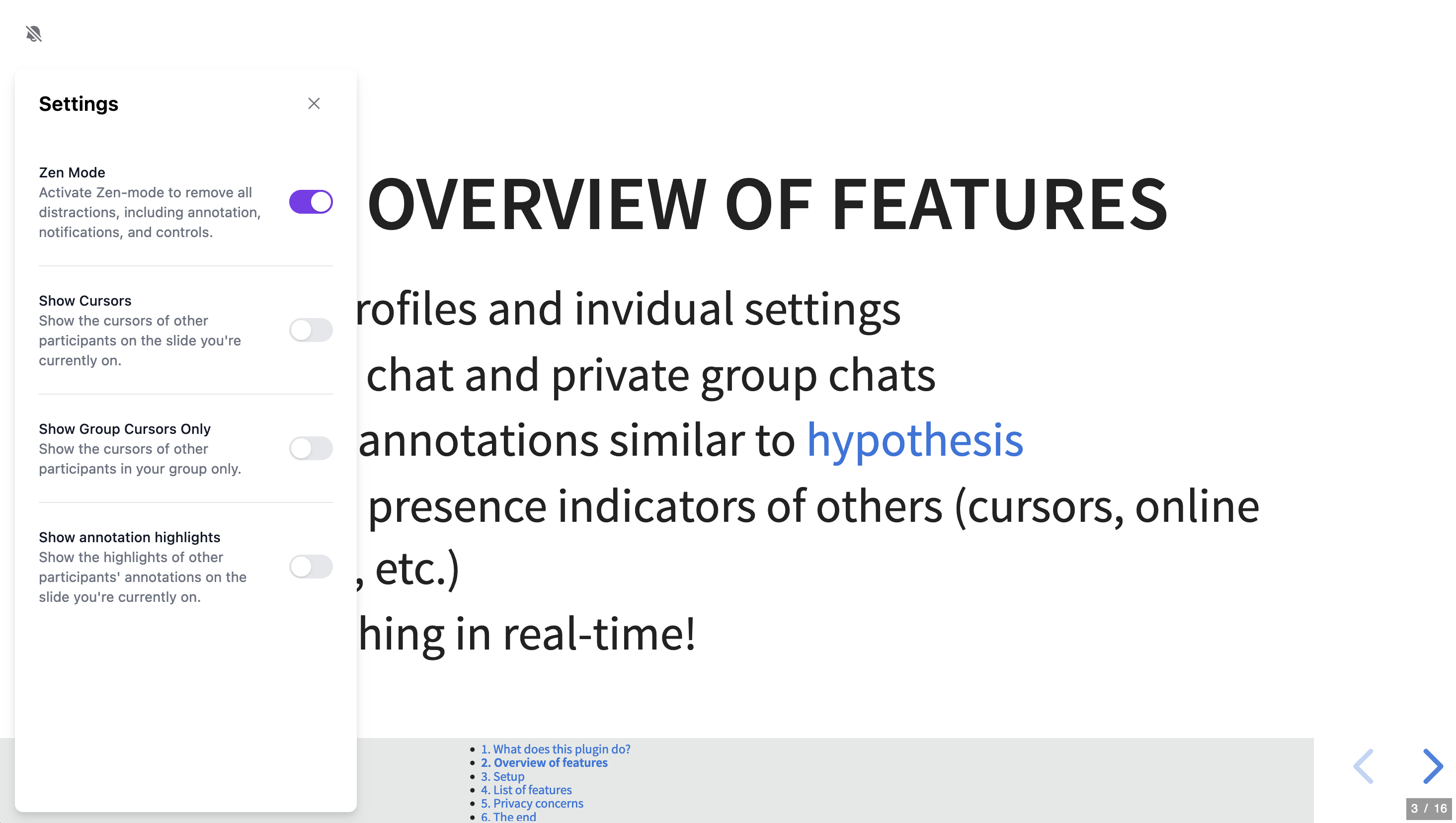 Settings

Zen Mode
Activate Zen-mode to remove all distractions, including annotation, notifications, and controls.

Show Cursors
Show the cursors of other participants on the slide you're currently on.

Show Group Cursors Only
Show the cursors of other participants in your group only.

Show annotation highlights
Show the highlights of other participants' annotations on the slide you're currently on.

OVERVIEW OF FEATURES

rofiles and invidual settings

chat and private group chats

annotations similar to hypothesis

presence indicators of others (cursors, online , etc.)

hing in real-time!

- 1. What does this plugin do?
- 2. Overview of features
- 3. Setup
- 4. List of features
- 5. Privacy concerns
- 6. The end

3 / 16